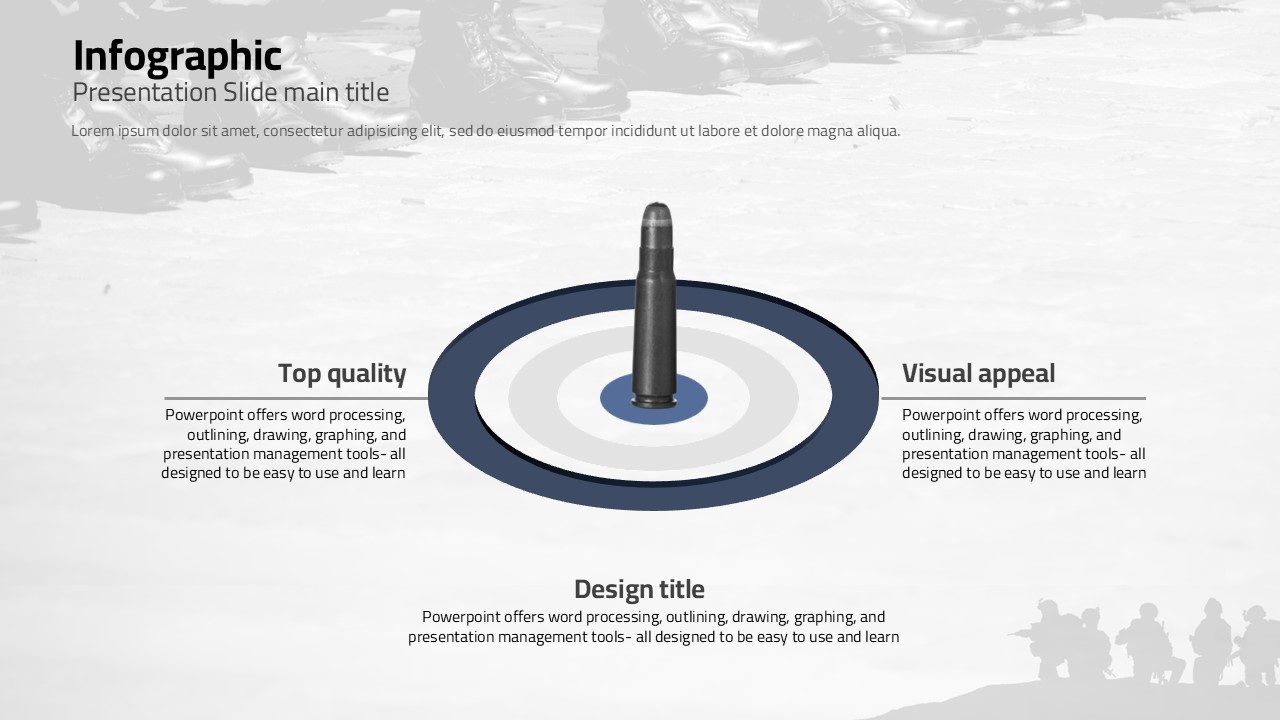 Infographic
Presentation Slide main title

Lorem ipsum dolor sit amet, consectetur adipisicing elit, sed do eiusmod tempor incididunt ut labore et dolore magna aliqua.

Top quality
Powerpoint offers word processing, outlining, drawing, graphing, and presentation management tools- all designed to be easy to use and learn

Visual appeal
Powerpoint offers word processing, outlining, drawing, graphing, and presentation management tools- all designed to be easy to use and learn

Design title
Powerpoint offers word processing, outlining, drawing, graphing, and presentation management tools- all designed to be easy to use and learn